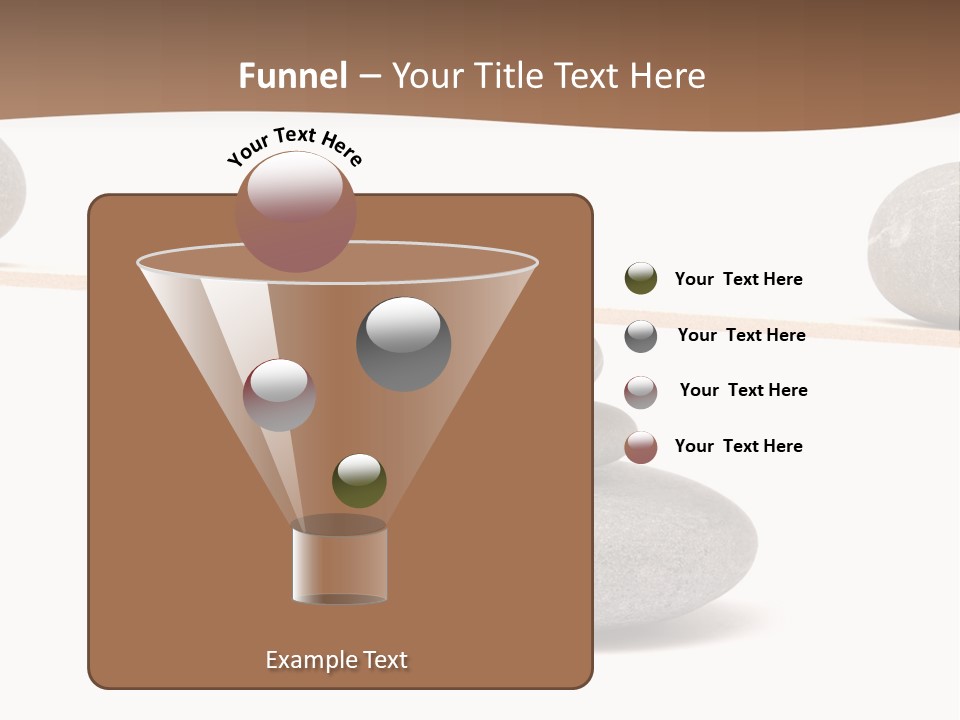 Funnel – Your Title Text Here

Your Text Here

Your Text Here

Your Text Here

Your Text Here

Your Text Here

Example Text